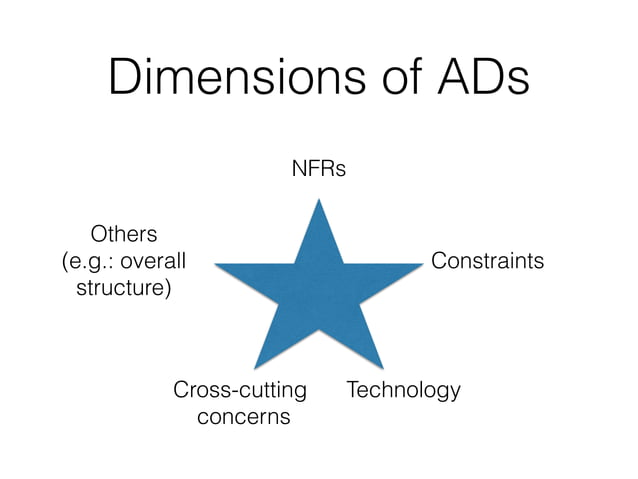 Dimensions of ADs

NFRs

Others
(e.g.: overall
structure)

Constraints

Cross-cutting
concerns

Technology